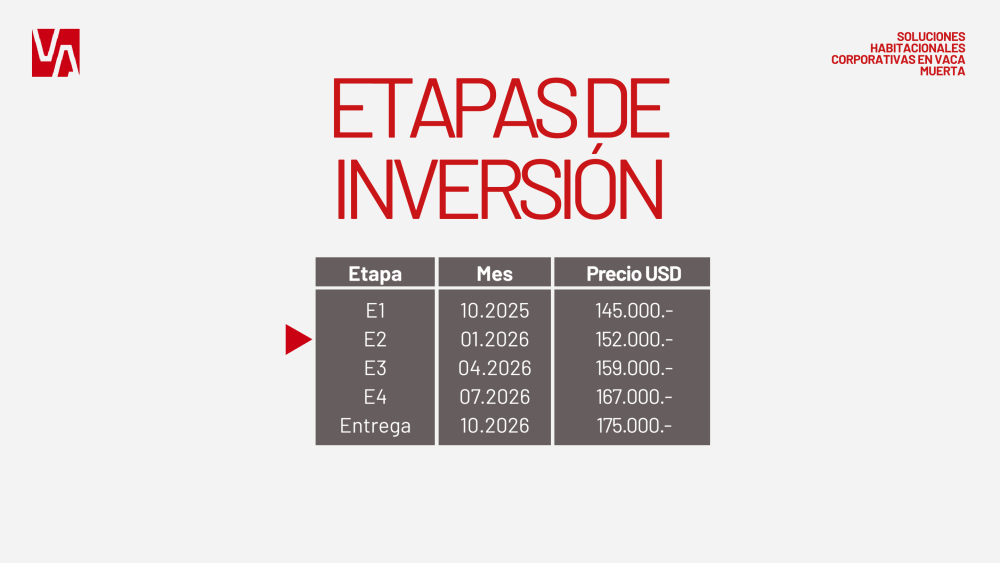 VA

SOLUCIONES HABITACIONALES CORPORATIVAS EN VACA MUERTA

ETAPAS DE INVERSIÓN

| Etapa | Mes | Precio USD |
|---|---|---|
| E1 | 10.2025 | 145.000.- |
| E2 | 01.2026 | 152.000.- |
| E3 | 04.2026 | 159.000.- |
| E4 | 07.2026 | 167.000.- |
| Entrega | 10.2026 | 175.000.- |